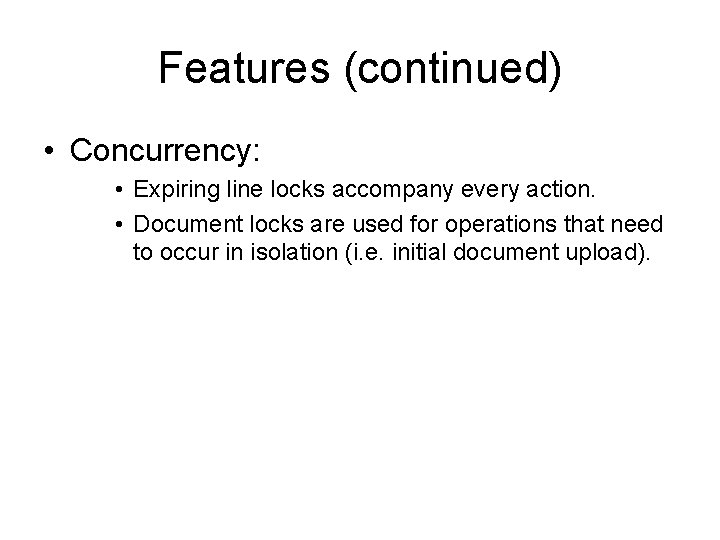 Features (continued)

• Concurrency:
  • Expiring line locks accompany every action.
  • Document locks are used for operations that need to occur in isolation (i.e. initial document upload).